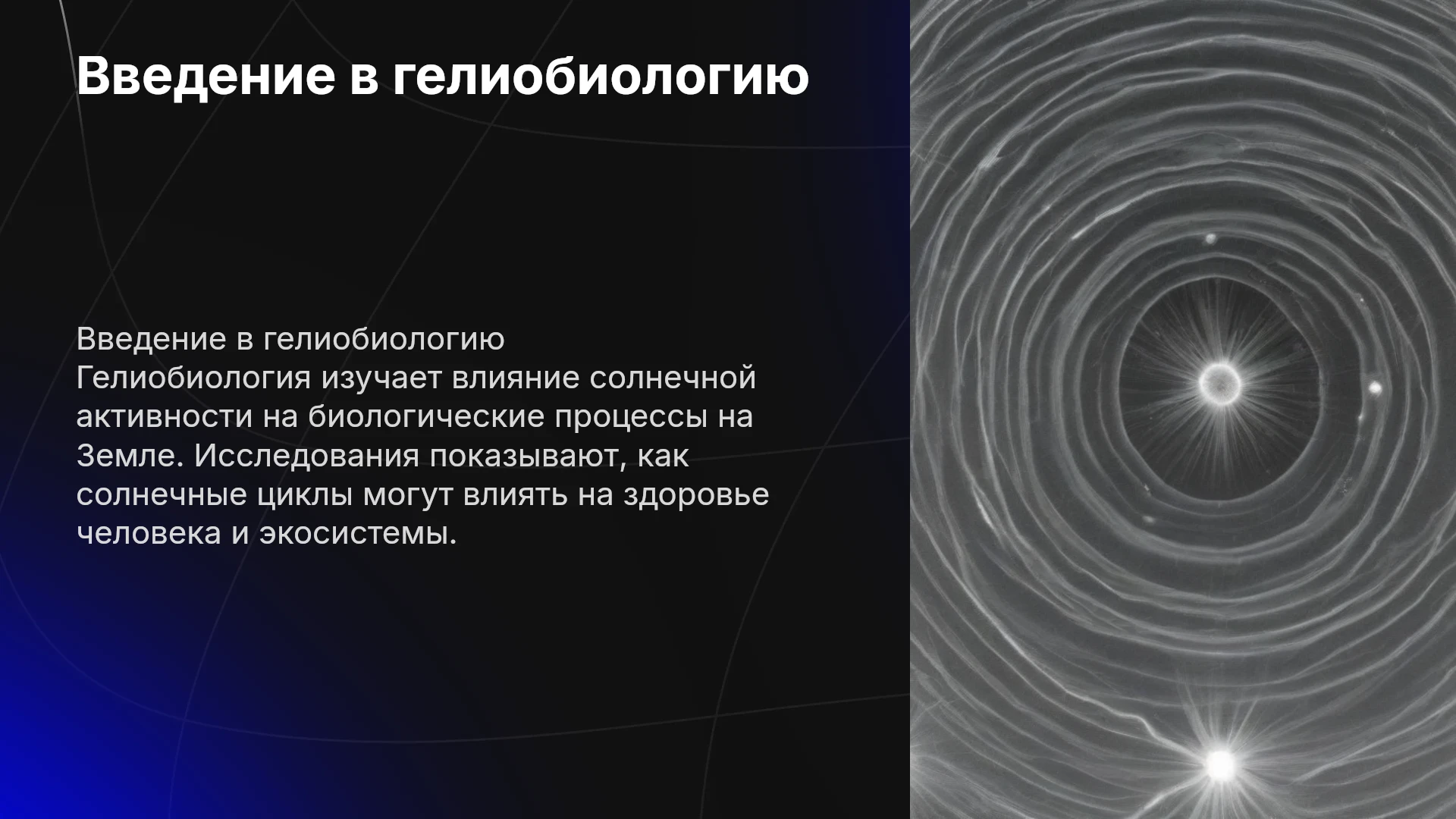 Введение в гелиобиологию

Введение в гелиобиологию
Гелиобиология изучает влияние солнечной активности на биологические процессы на Земле. Исследования показывают, как солнечные циклы могут влиять на здоровье человека и экосистемы.